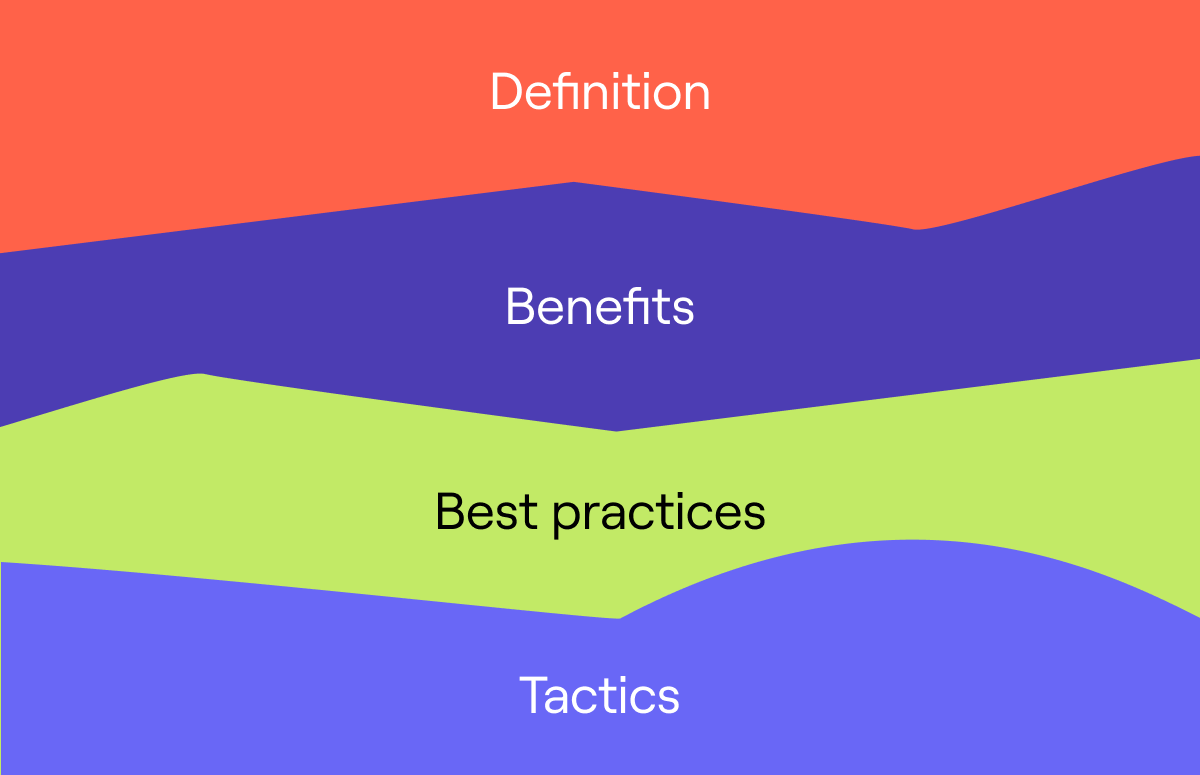 Definition

Benefits

Best practices

Tactics